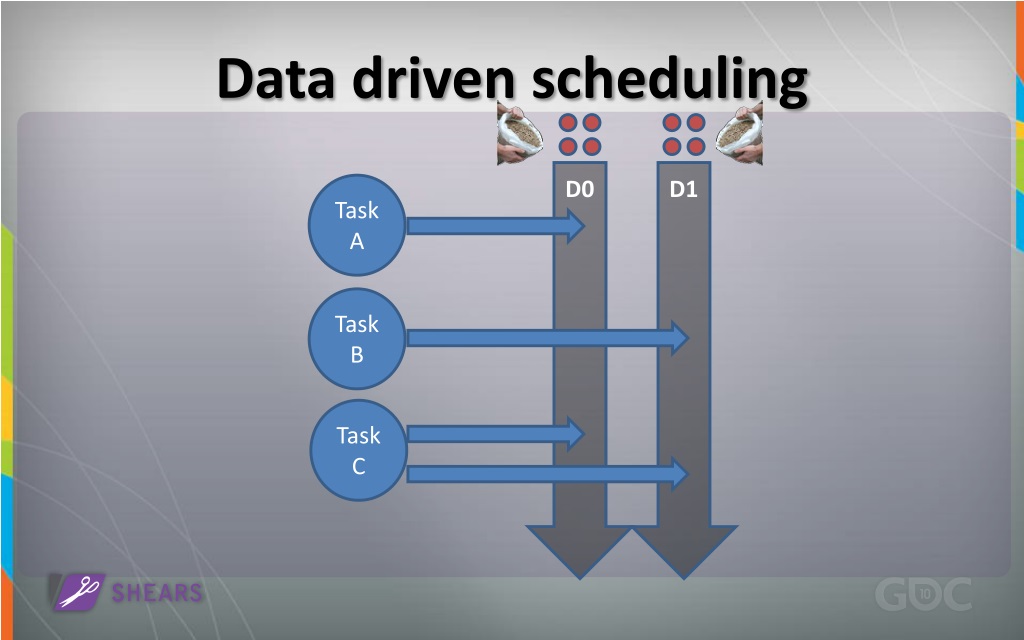 Data driven scheduling

D0

D1

Task A

Task B

Task C

SHEARS

GDC